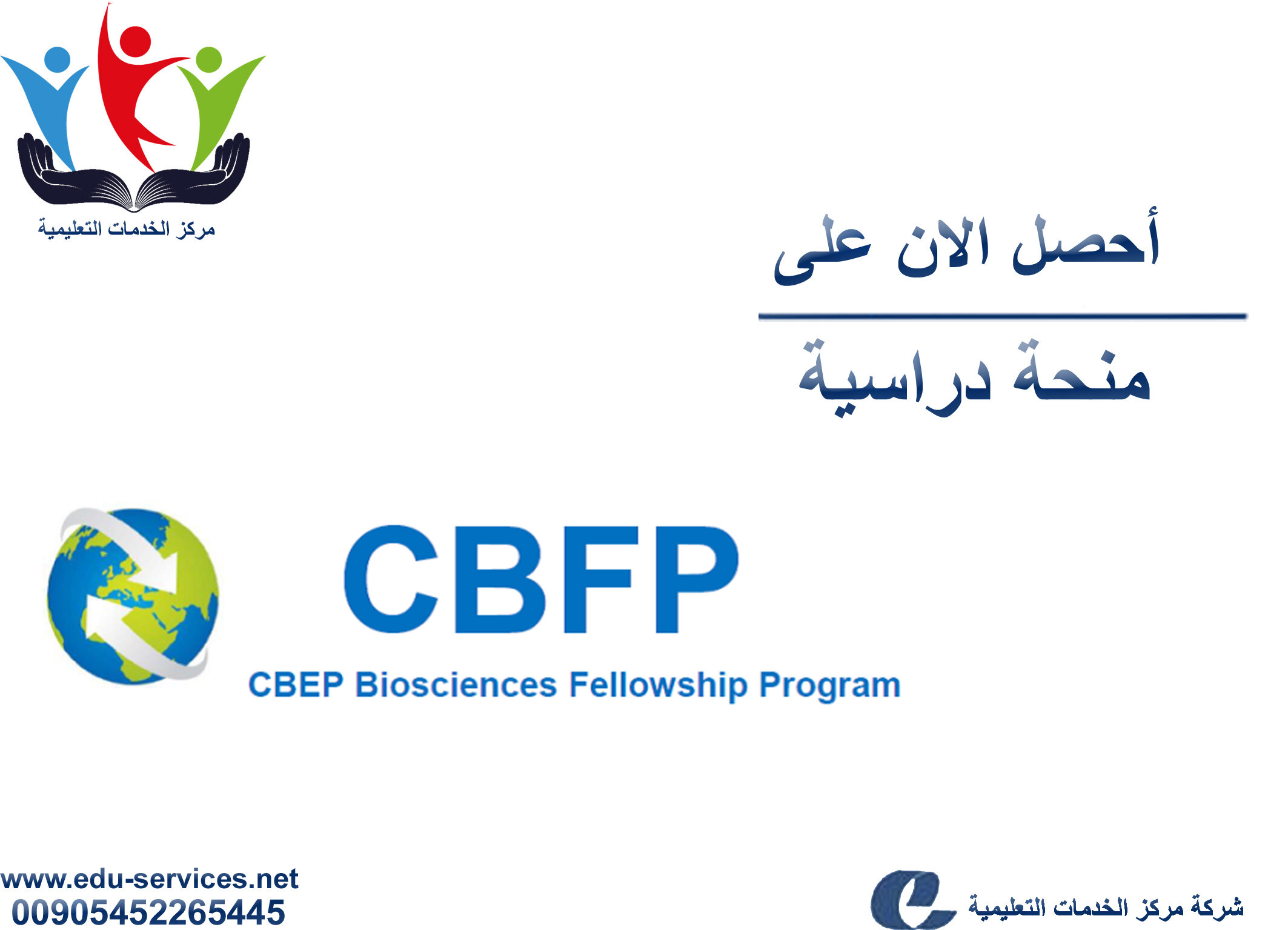 مركز الخدمات التعليمية

أحصل الان على

منحة دراسية

CBFP

CBEP Biosciences Fellowship Program

www.edu-services.net
00905452265445

شركة مركز الخدمات التعليمية